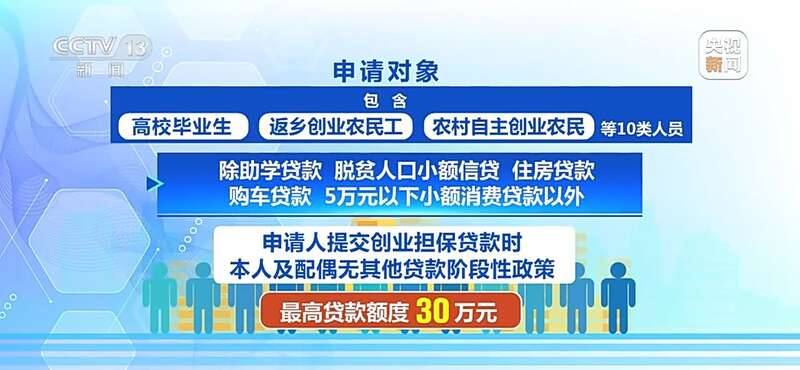 CCTV 13
新闻

央视新闻

申请对象

包含

高校毕业生 返乡创业农民工 农村自主创业农民 等10类人员

除助学贷款 脱贫人口小额信贷 住房贷款
购车贷款 5万元以下小额消费贷款以外

申请人提交创业担保贷款时
本人及配偶无其他贷款阶段性政策

最高贷款额度 30 万元